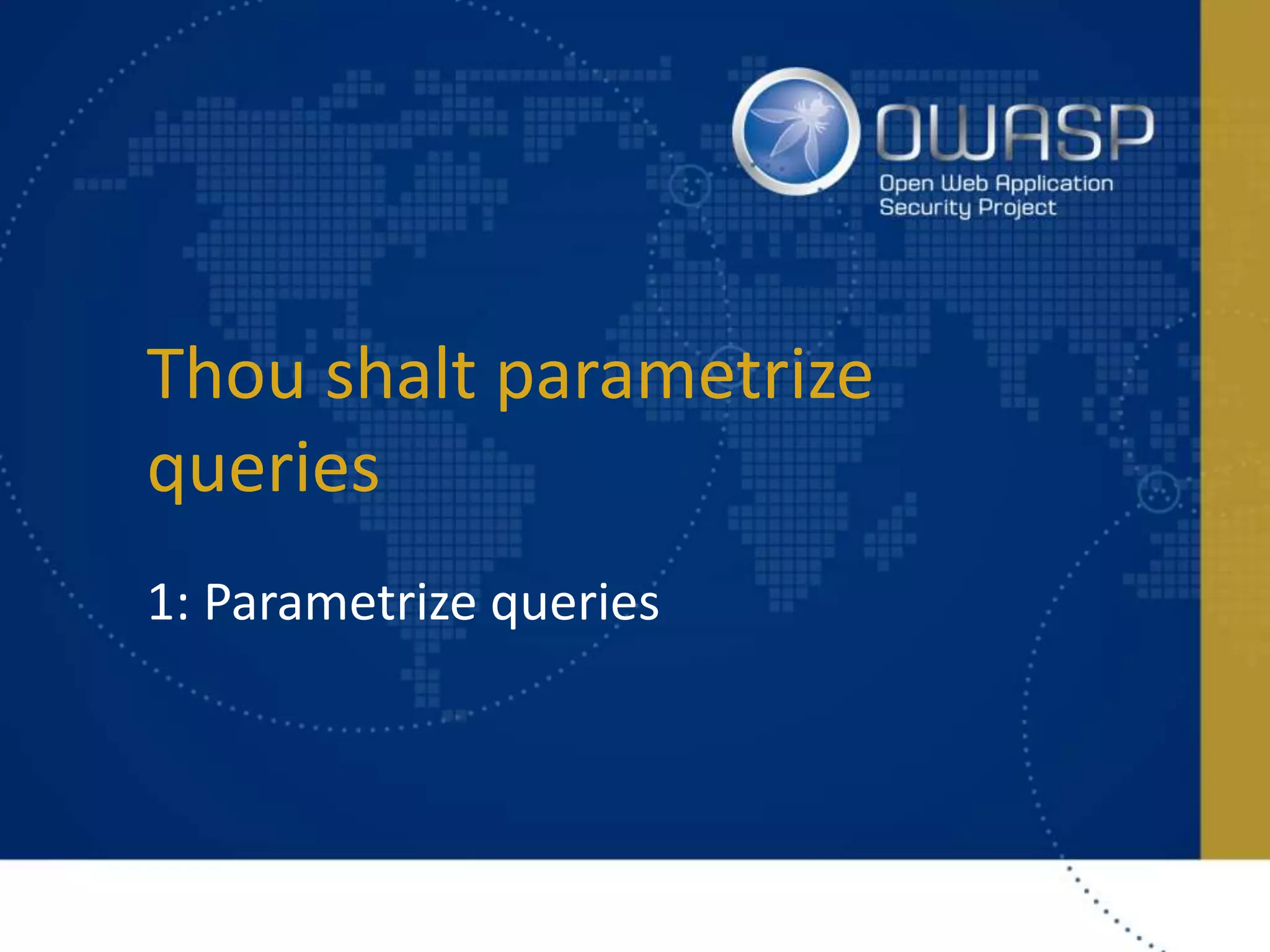 OWASP
Open Web Application Security Project

Thou shalt parametrize queries

1: Parametrize queries